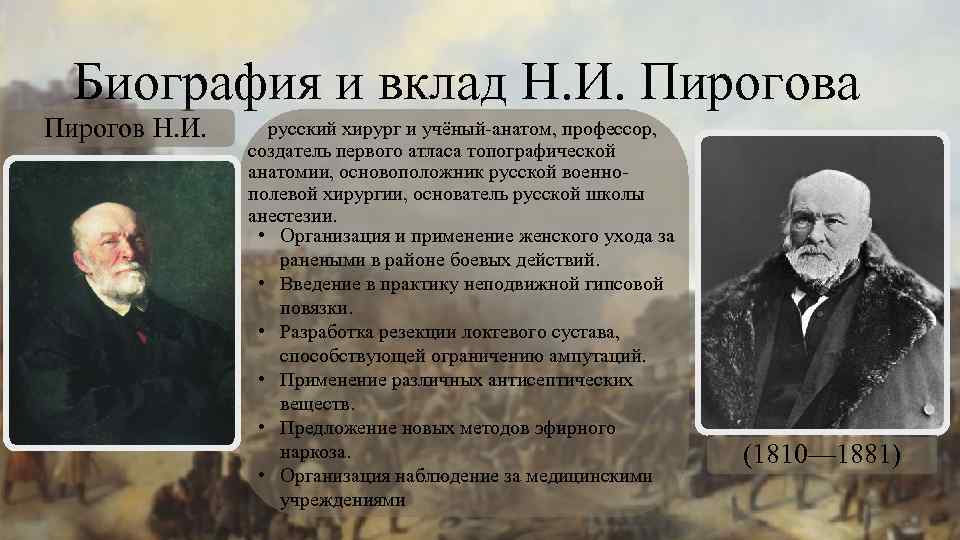 Биография и вклад Н.И. Пирогова

Пирогов Н.И.

русский хирург и учёный-анатом, профессор, создатель первого атласа топографической анатомии, основоположник русской военно-полевой хирургии, основатель русской школы анестезии.

• Организация и применение женского ухода за ранеными в районе боевых действий.
• Введение в практику неподвижной гипсовой повязки.
• Разработка резекции локтевого сустава, способствующей ограничению ампутаций.
• Применение различных антисептических веществ.
• Предложение новых методов эфирного наркоза.
• Организация наблюдение за медицинскими учреждениями

(1810—1881)